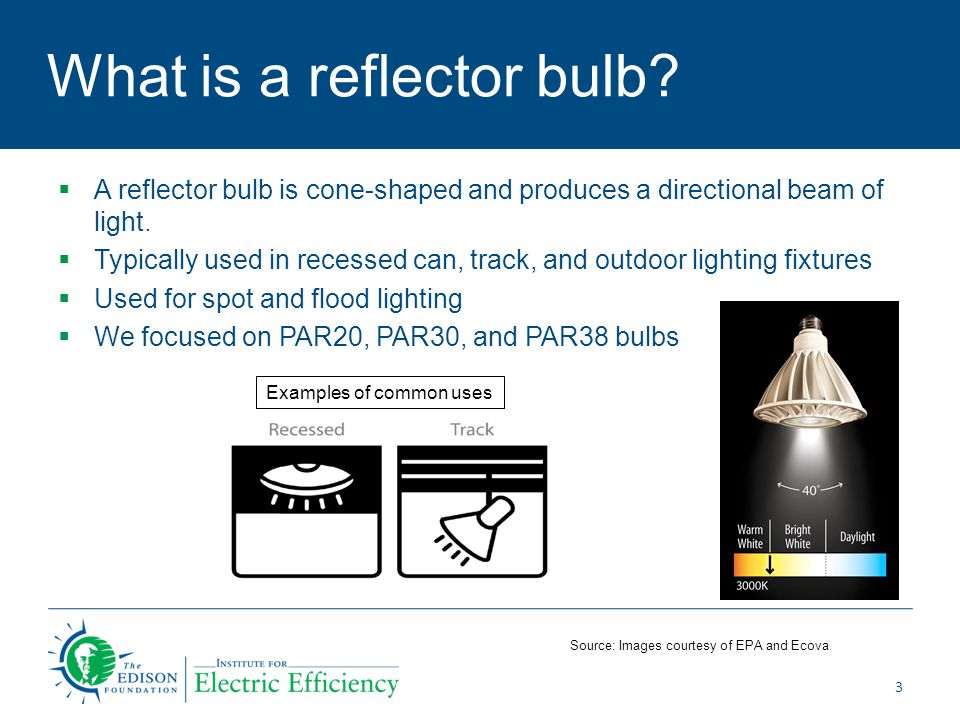 What is a reflector bulb?

▪ A reflector bulb is cone-shaped and produces a directional beam of light.
▪ Typically used in recessed can, track, and outdoor lighting fixtures
▪ Used for spot and flood lighting
▪ We focused on PAR20, PAR30, and PAR38 bulbs

Examples of common uses

Recessed

Track

40°

Warm White

Bright White

Daylight

3000K

Source: Images courtesy of EPA and Ecova

The EDISON FOUNDATION

INSTITUTE FOR Electric Efficiency

3